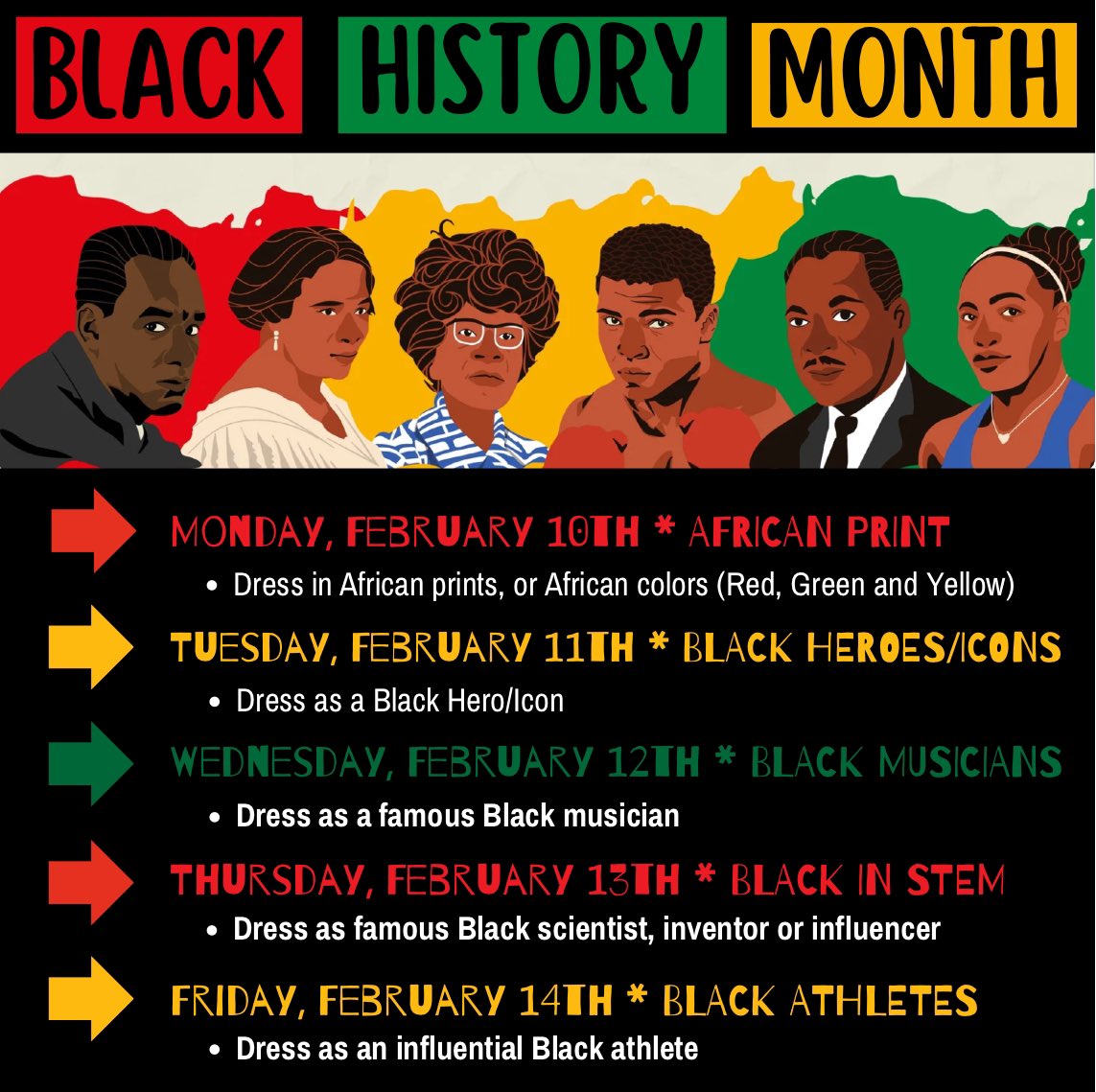 BLACK HISTORY MONTH

MONDAY, FEBRUARY 10TH * AFRICAN PRINT
• Dress in African prints, or African colors (Red, Green and Yellow)

TUESDAY, FEBRUARY 11TH * BLACK HEROES/ICONS
• Dress as a Black Hero/Icon

WEDNESDAY, FEBRUARY 12TH * BLACK MUSICIANS
• Dress as a famous Black musician

THURSDAY, FEBRUARY 13TH * BLACK IN STEM
• Dress as famous Black scientist, inventor or influencer

FRIDAY, FEBRUARY 14TH * BLACK ATHLETES
• Dress as an influential Black athlete